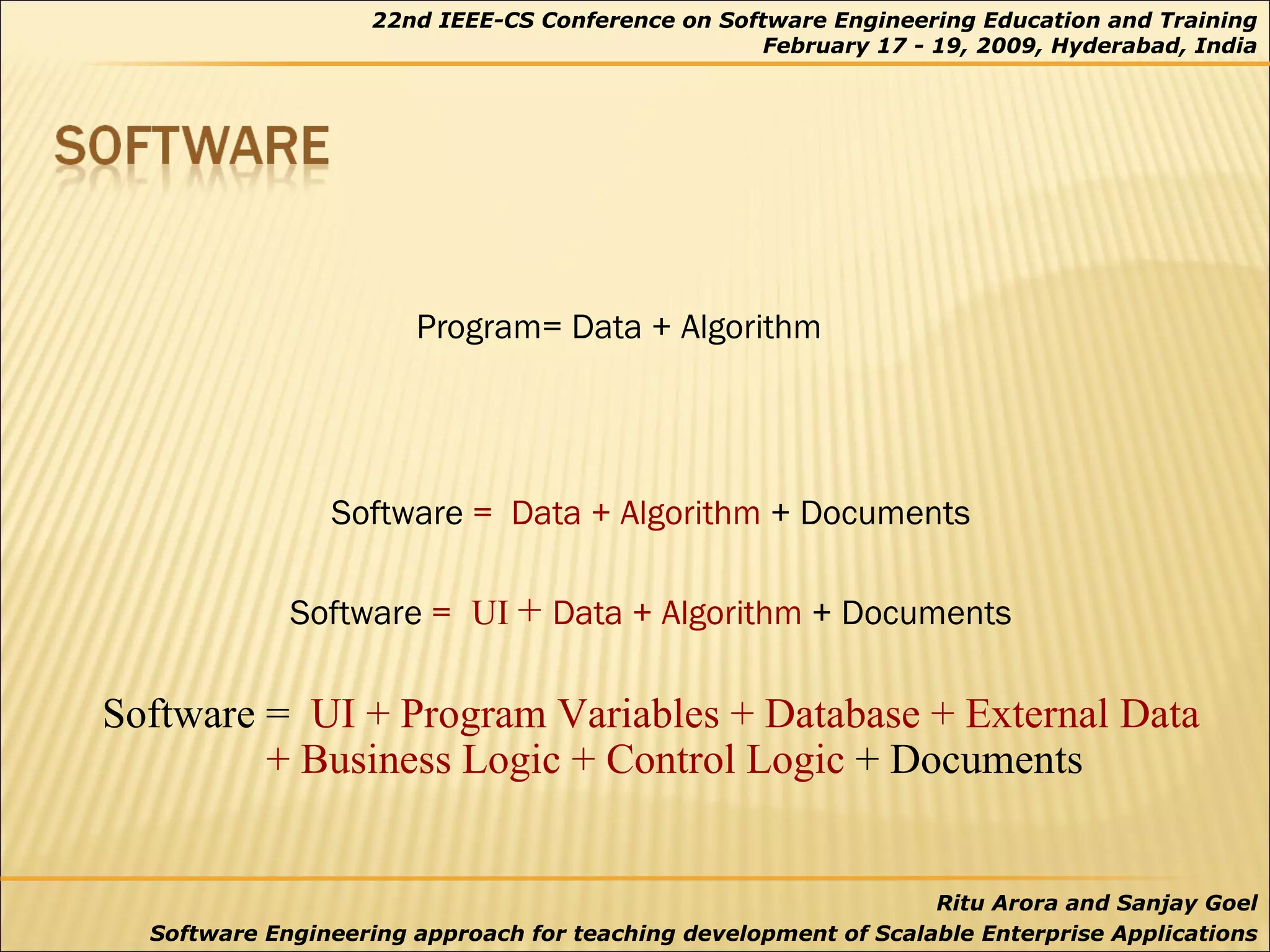 22nd IEEE-CS Conference on Software Engineering Education and Training
February 17 - 19, 2009, Hyderabad, India

SOFTWARE

Program= Data + Algorithm

Software = Data + Algorithm + Documents

Software = UI + Data + Algorithm + Documents

Software = UI + Program Variables + Database + External Data + Business Logic + Control Logic + Documents

Ritu Arora and Sanjay Goel
Software Engineering approach for teaching development of Scalable Enterprise Applications